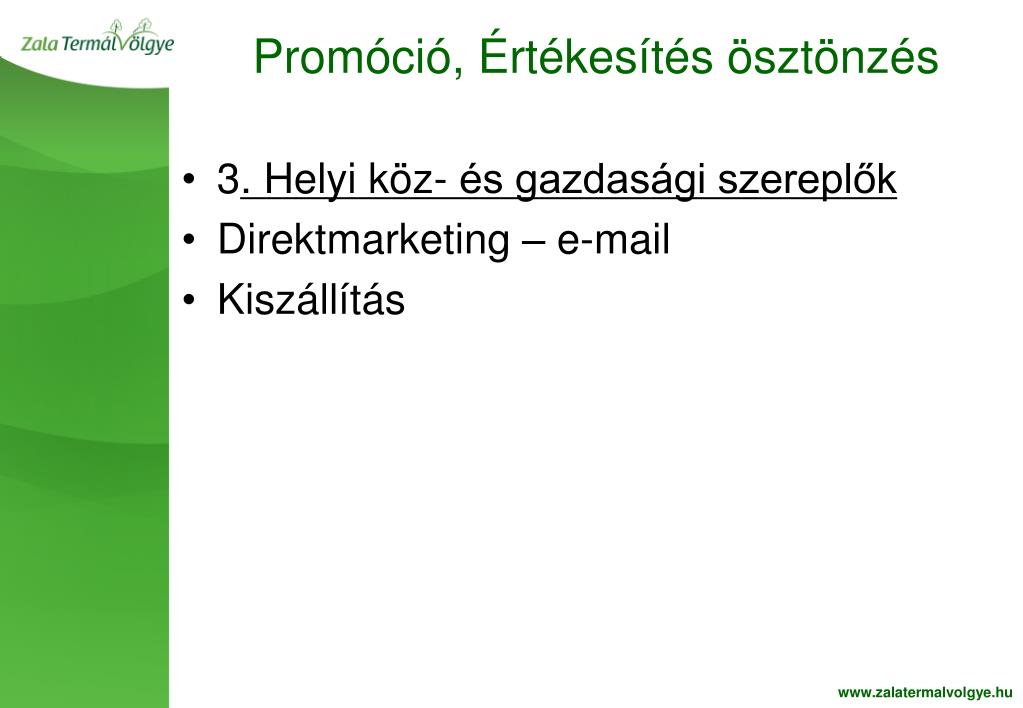 Zala TermálVölgye

Promóció, Értékesítés ösztönzés

• 3. Helyi köz- és gazdasági szereplők
• Direktmarketing – e-mail
• Kiszállítás

www.zalatermalvolgye.hu